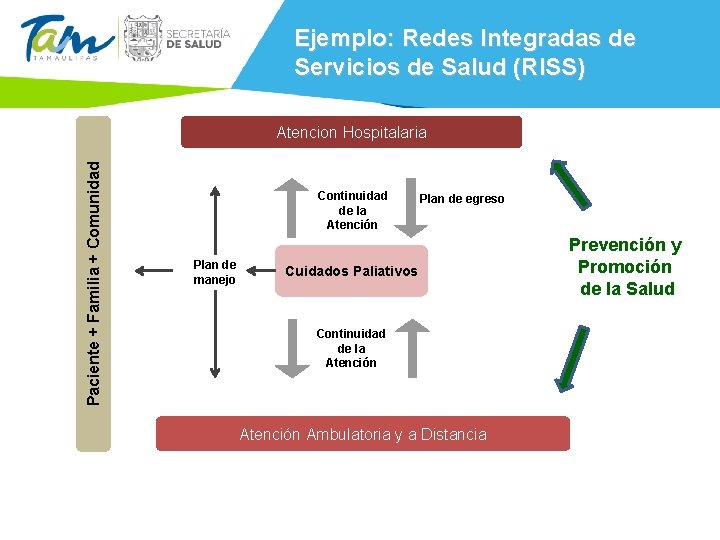 Tam
TAMAULIPAS
SECRETARÍA
DE SALUD

Ejemplo: Redes Integradas de Servicios de Salud (RISS)

Paciente + Familia + Comunidad

Atencion Hospitalaria

Continuidad de la Atención

Plan de egreso

Plan de manejo

Cuidados Paliativos

Continuidad de la Atención

Prevención y Promoción de la Salud

Atención Ambulatoria y a Distancia